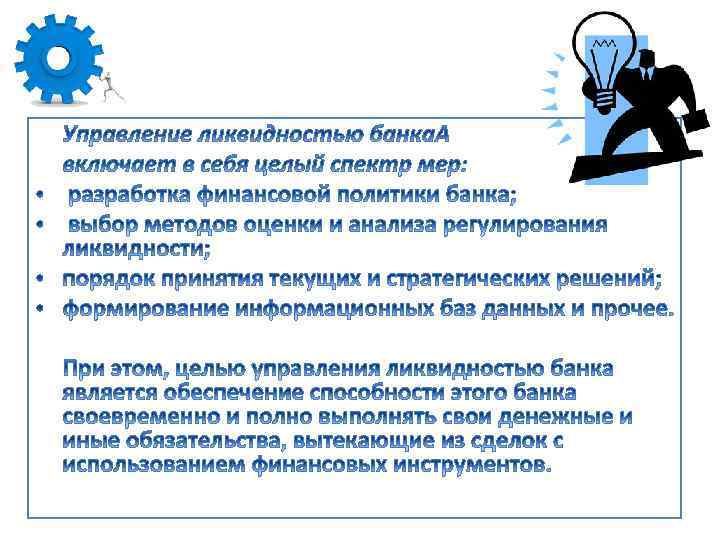 Управление ликвидностью банкаА включает в себя целый спектр мер:

• разработка финансовой политики банка;
• выбор методов оценки и анализа регулирования ликвидности;
• порядок принятия текущих и стратегических решений;
• формирование информационных баз данных и прочее.

При этом, целью управления ликвидностью банка является обеспечение способности этого банка своевременно и полно выполнять свои денежные и иные обязательства, вытекающие из сделок с использованием финансовых инструментов.